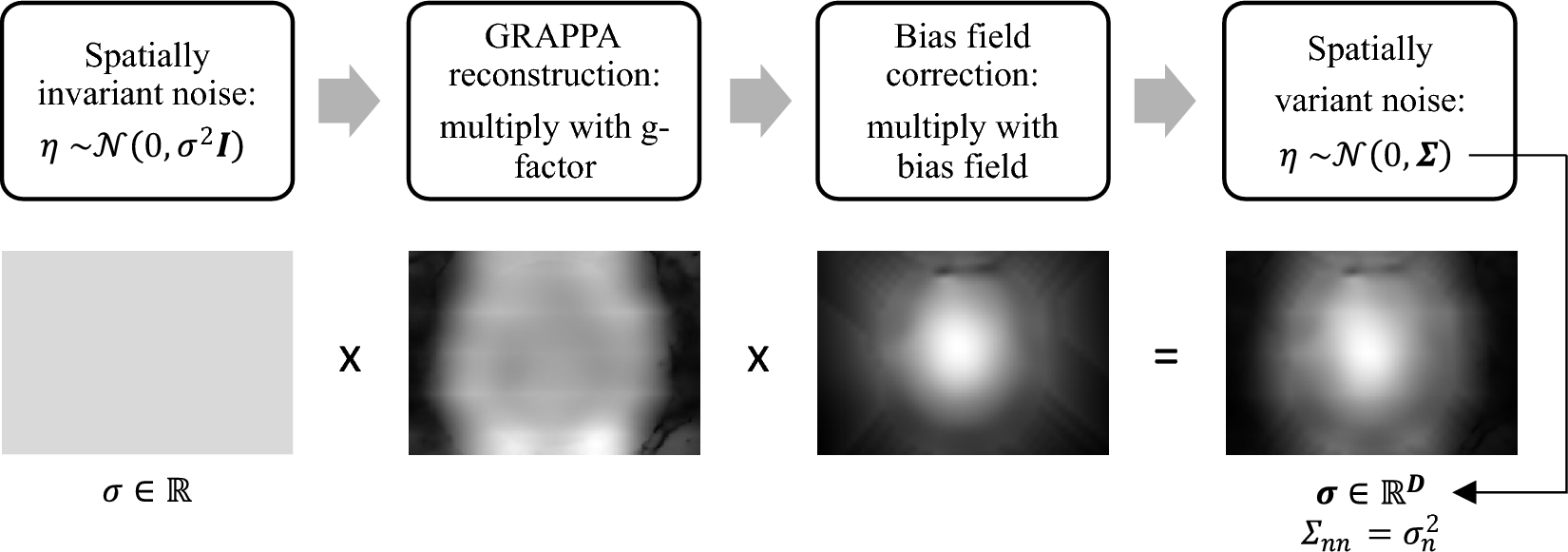 Spatially invariant noise: $\eta \sim \mathcal{N}(0, \sigma^2 \boldsymbol{I})$

GRAPPA reconstruction: multiply with g-factor

Bias field correction: multiply with bias field

Spatially variant noise: $\eta \sim \mathcal{N}(0, \boldsymbol{\Sigma})$

x

x

=

$\sigma \in \mathbb{R}$

$\boldsymbol{\sigma} \in \mathbb{R}^{\boldsymbol{D}}$
$\Sigma_{nn} = \sigma_n^2$